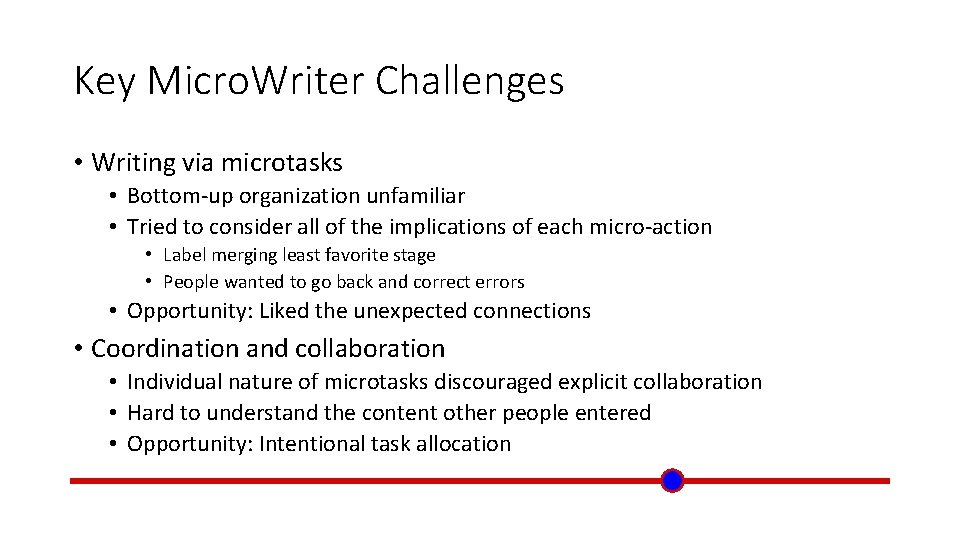 Key MicroWriter Challenges

• Writing via microtasks
  • Bottom-up organization unfamiliar
  • Tried to consider all of the implications of each micro-action
    • Label merging least favorite stage
    • People wanted to go back and correct errors
  • Opportunity: Liked the unexpected connections

• Coordination and collaboration
  • Individual nature of microtasks discouraged explicit collaboration
  • Hard to understand the content other people entered
  • Opportunity: Intentional task allocation